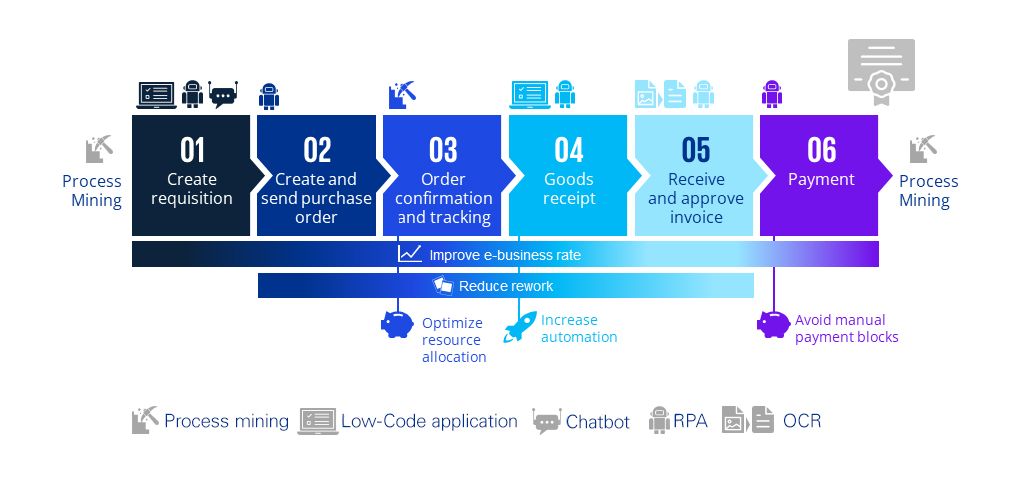 Process Mining

01
Create requisition

02
Create and send purchase order

03
Order confirmation and tracking

04
Goods receipt

05
Receive and approve invoice

06
Payment

Process Mining

Improve e-business rate

Reduce rework

Optimize resource allocation

Increase automation

Avoid manual payment blocks

Process mining Low-Code application Chatbot RPA OCR